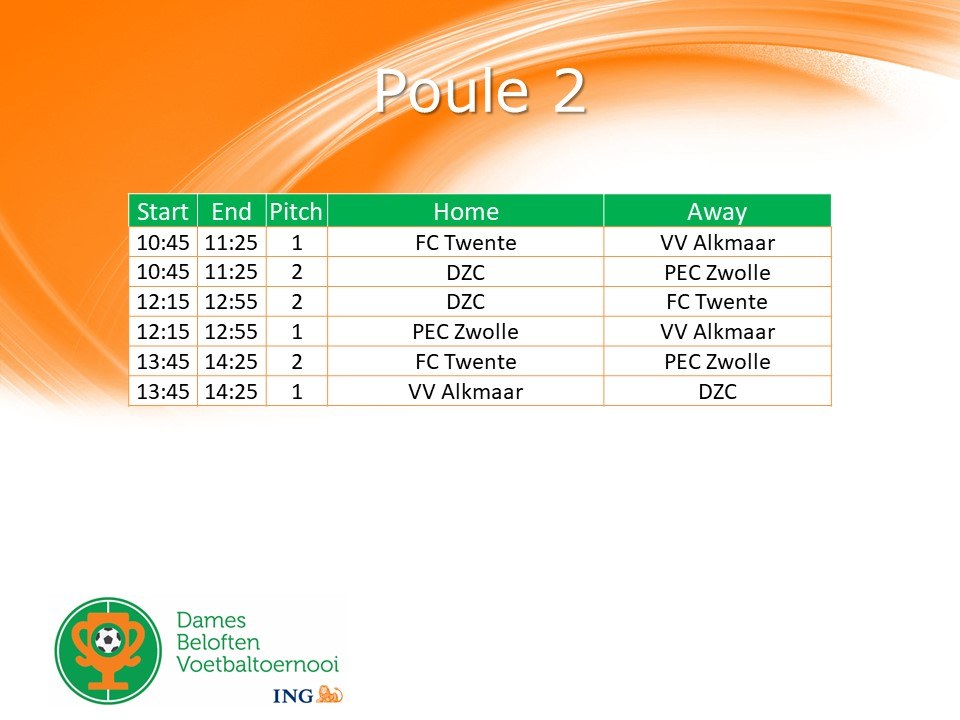 Poule 2

| Start | End | Pitch | Home | Away |
|---|---|---|---|---|
| 10:45 | 11:25 | 1 | FC Twente | VV Alkmaar |
| 10:45 | 11:25 | 2 | DZC | PEC Zwolle |
| 12:15 | 12:55 | 2 | DZC | FC Twente |
| 12:15 | 12:55 | 1 | PEC Zwolle | VV Alkmaar |
| 13:45 | 14:25 | 2 | FC Twente | PEC Zwolle |
| 13:45 | 14:25 | 1 | VV Alkmaar | DZC |

Dames Beloften Voetbaltoernooi

ING